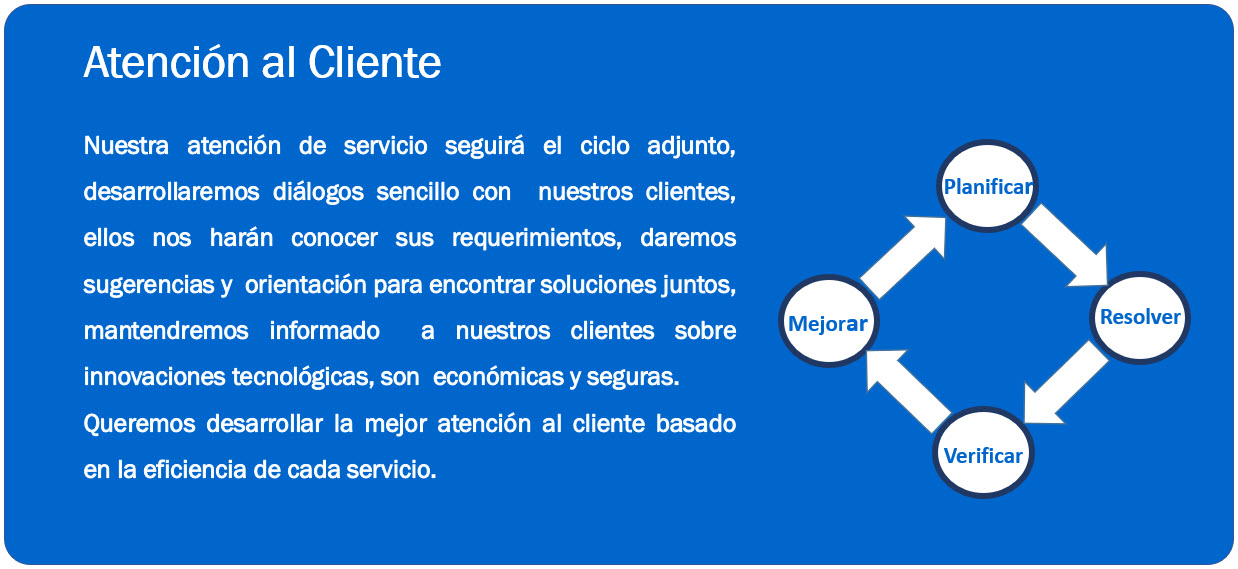 Atención al Cliente

Nuestra atención de servicio seguirá el ciclo adjunto, desarrollaremos diálogos sencillo con nuestros clientes, ellos nos harán conocer sus requerimientos, daremos sugerencias y orientación para encontrar soluciones juntos, mantendremos informado a nuestros clientes sobre innovaciones tecnológicas, son económicas y seguras.
Queremos desarrollar la mejor atención al cliente basado en la eficiencia de cada servicio.

Planificar
Resolver
Verificar
Mejorar